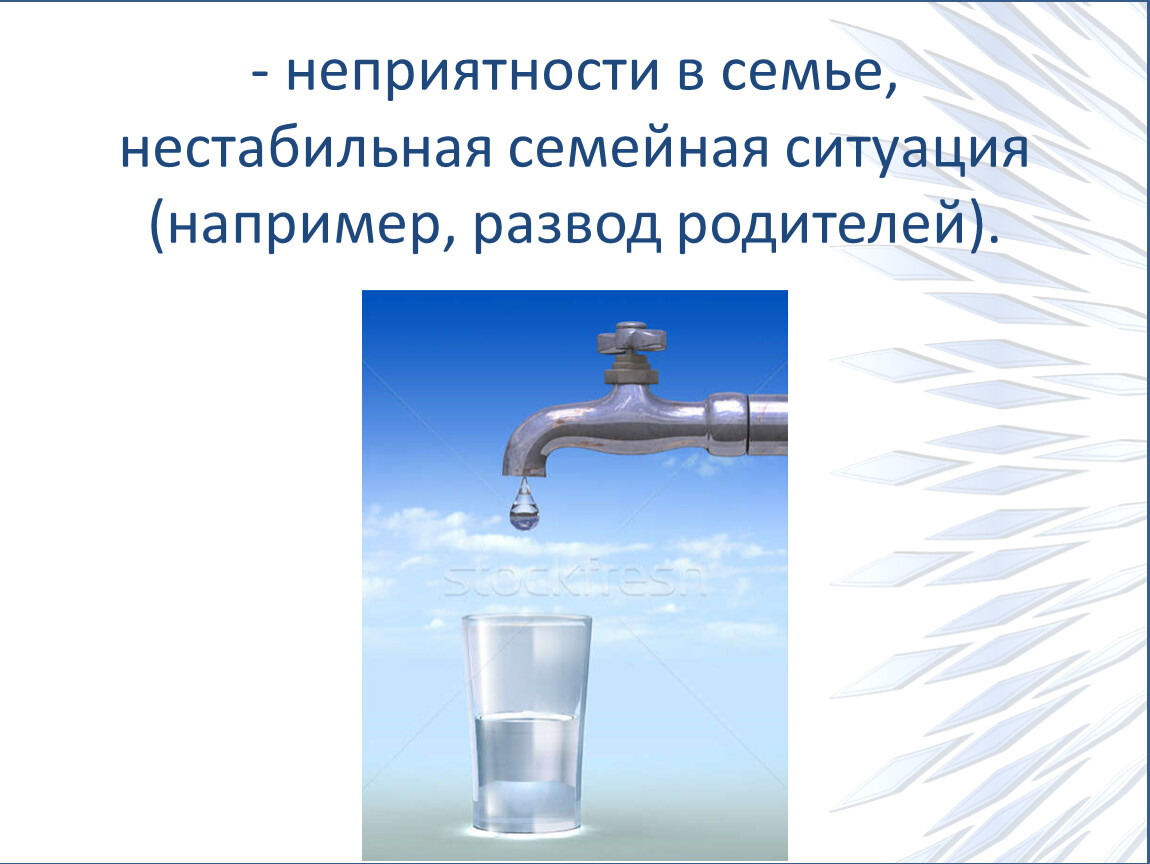 - неприятности в семье, нестабильная семейная ситуация (например, развод родителей).

stockfresh